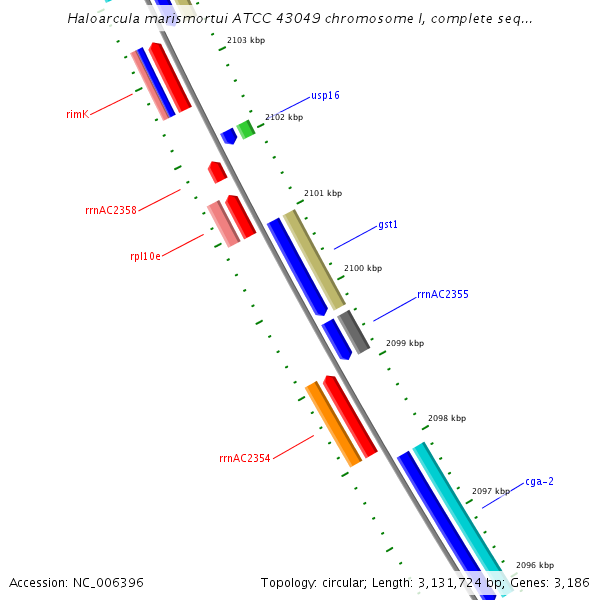 Haloarcula marismortui ATCC 43049 chromosome I, complete seq...

2103 kbp

usp16

rimK

2102 kbp

rrnAC2358

2101 kbp

gst1

rpl10e

2100 kbp

rrnAC2355

2099 kbp

2098 kbp

rrnAC2354

cga-2

2097 kbp

2096 kbp

Accession: NC_006396

Topology: circular; Length: 3,131,724 bp; Genes: 3,186